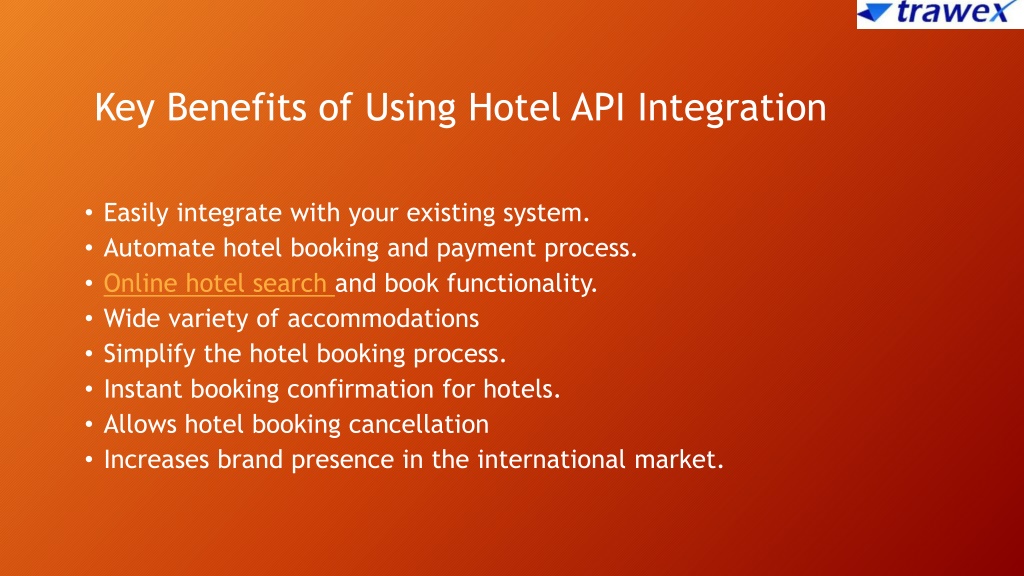 trawex

Key Benefits of Using Hotel API Integration

• Easily integrate with your existing system.
• Automate hotel booking and payment process.
• Online hotel search and book functionality.
• Wide variety of accommodations
• Simplify the hotel booking process.
• Instant booking confirmation for hotels.
• Allows hotel booking cancellation
• Increases brand presence in the international market.